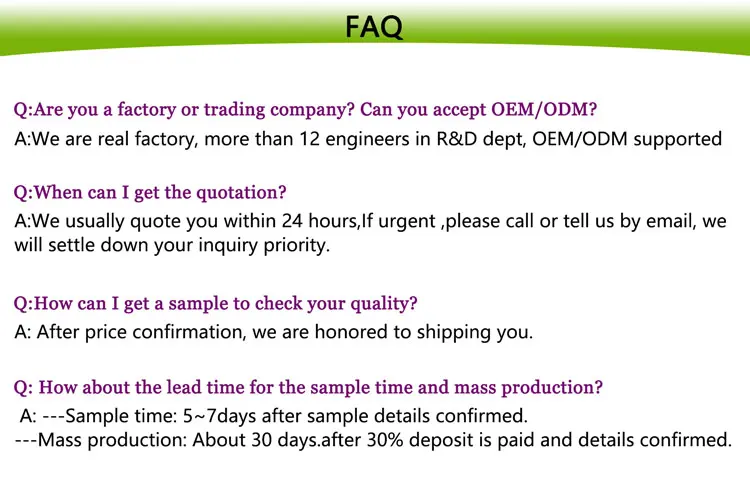 FAQ

Q:Are you a factory or trading company? Can you accept OEM/ODM?
A:We are real factory, more than 12 engineers in R&D dept, OEM/ODM supported

Q:When can I get the quotation?
A:We usually quote you within 24 hours,If urgent ,please call or tell us by email, we will settle down your inquiry priority.

Q:How can I get a sample to check your quality?
A: After price confirmation, we are honored to shipping you.

Q: How about the lead time for the sample time and mass production?
A: ---Sample time: 5~7days after sample details confirmed.
---Mass production: About 30 days.after 30% deposit is paid and details confirmed.